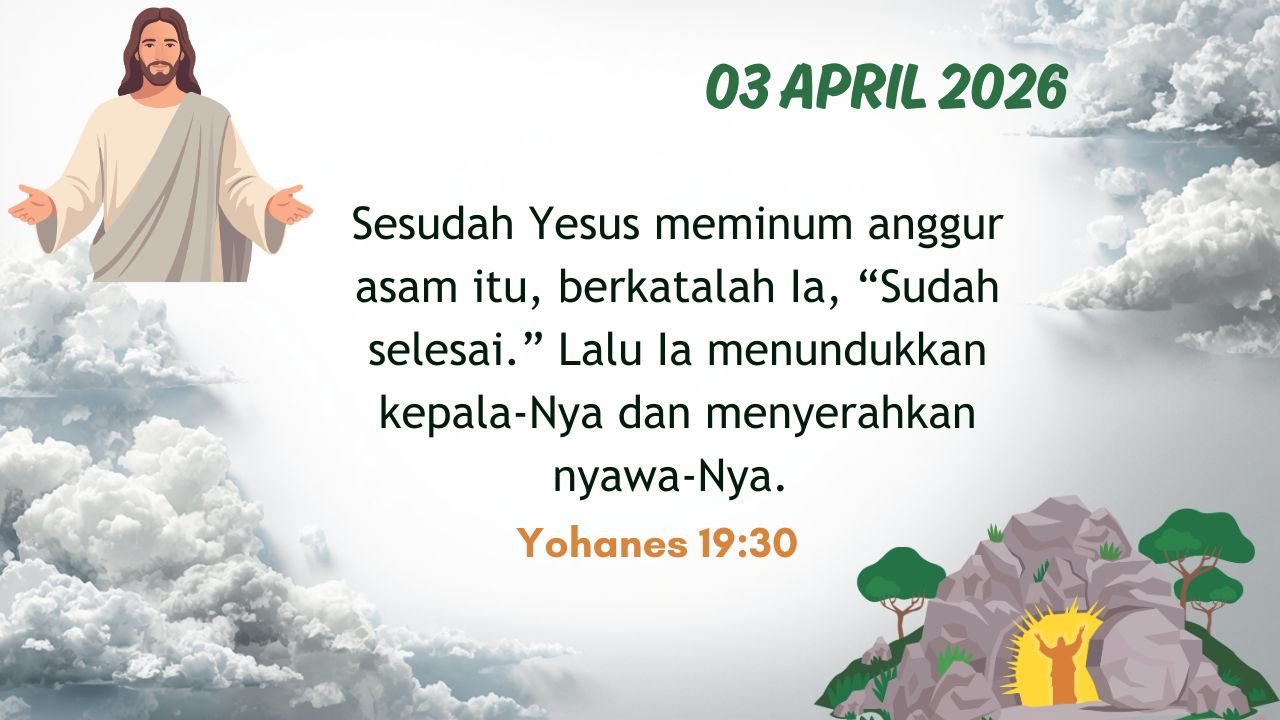 03 APRIL 2026

Sesudah Yesus meminum anggur asam itu, berkatalah Ia, “Sudah selesai.” Lalu Ia menundukkan kepala-Nya dan menyerahkan nyawa-Nya.

Yohanes 19:30